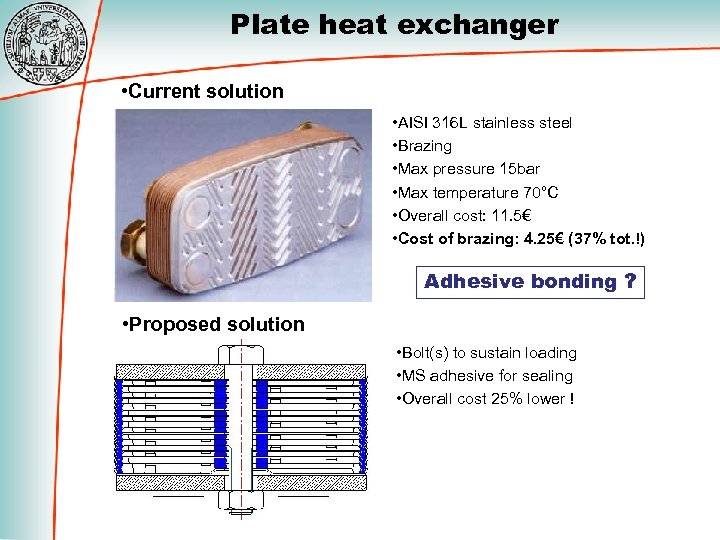 Plate heat exchanger

•Current solution

•AISI 316L stainless steel
•Brazing
•Max pressure 15bar
•Max temperature 70°C
•Overall cost: 11.5€
•Cost of brazing: 4.25€ (37% tot.!)

Adhesive bonding ?

•Proposed solution

•Bolt(s) to sustain loading
•MS adhesive for sealing
•Overall cost 25% lower !